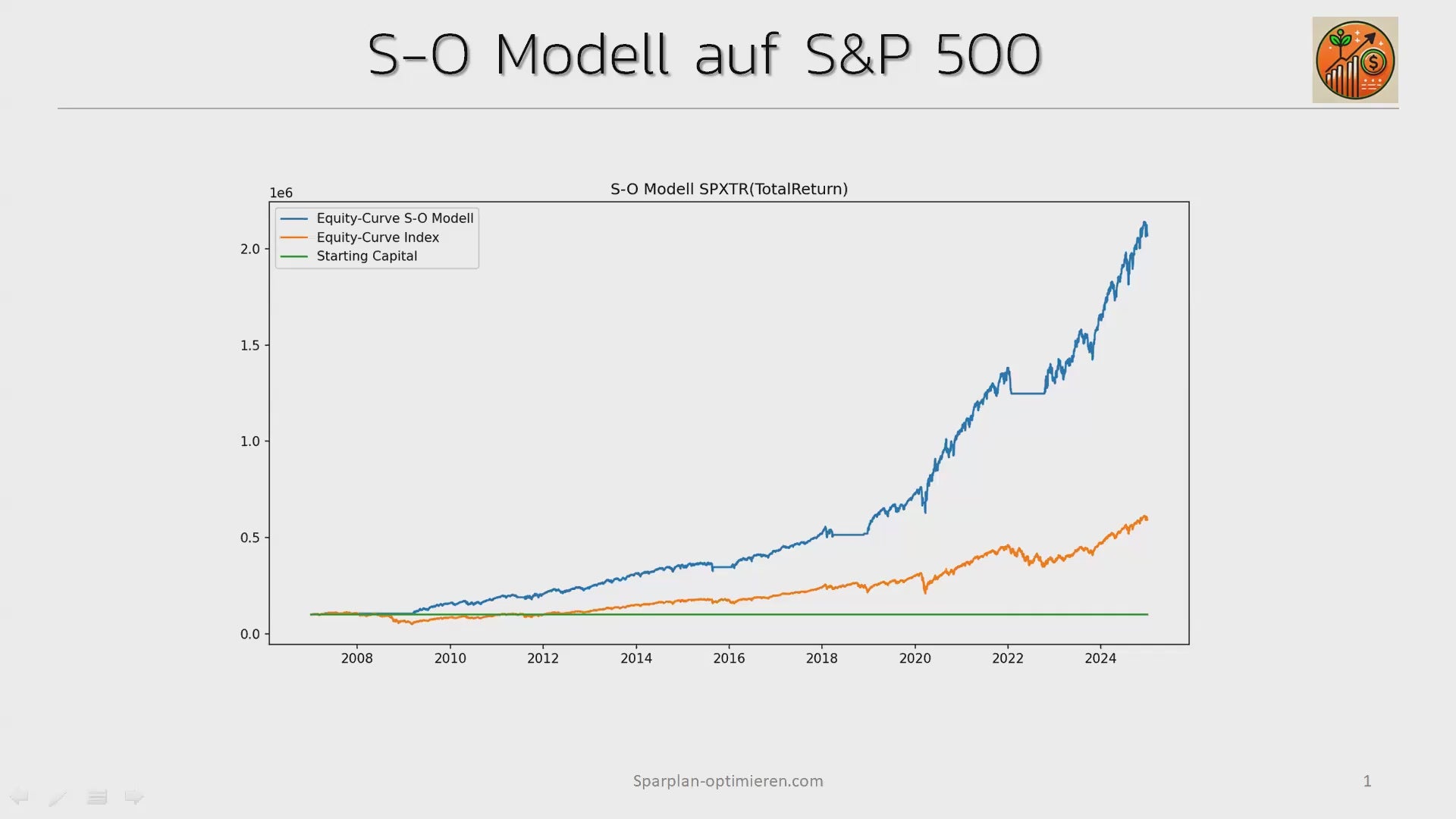 S-O Modell auf S&P 500

S-O Modell SPXTR(TotalReturn)

1e6

Equity-Curve S-O Modell
Equity-Curve Index
Starting Capital

2.0
1.5
1.0
0.5
0.0

2008 2010 2012 2014 2016 2018 2020 2022 2024

Sparplan-optimieren.com

1